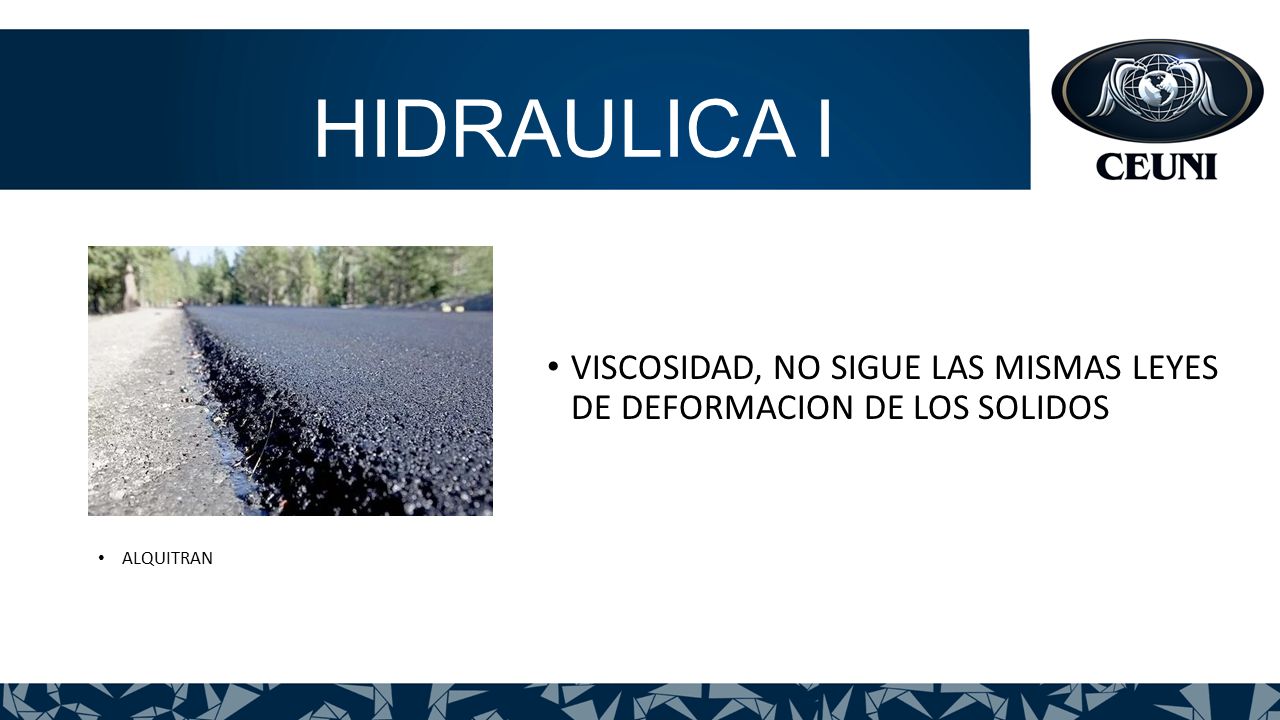 HIDRAULICA I

CEUNI

• VISCOSIDAD, NO SIGUE LAS MISMAS LEYES DE DEFORMACION DE LOS SOLIDOS

• ALQUITRAN